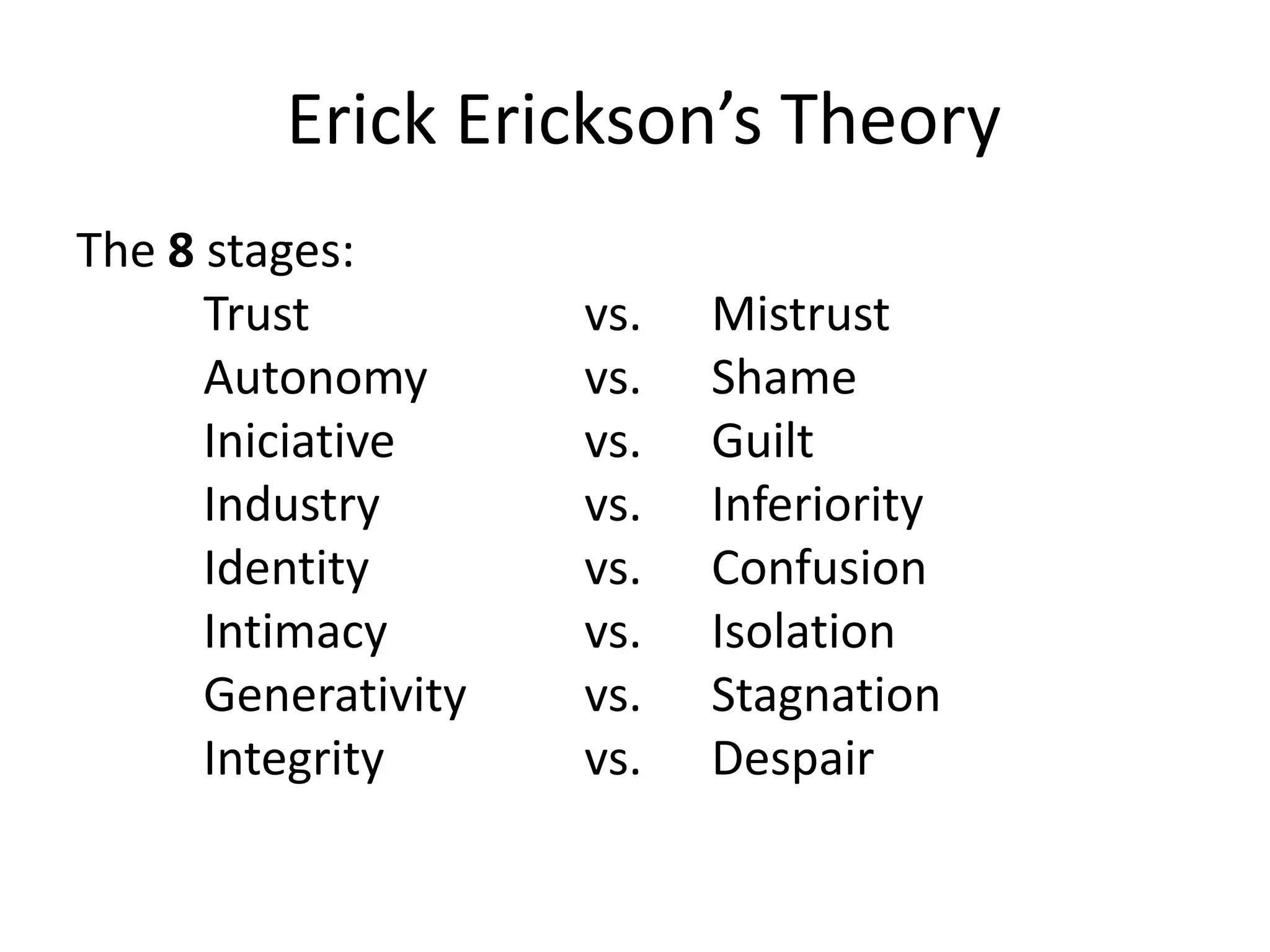 Erick Erickson's Theory

The 8 stages:

Trust vs. Mistrust
Autonomy vs. Shame
Iniciative vs. Guilt
Industry vs. Inferiority
Identity vs. Confusion
Intimacy vs. Isolation
Generativity vs. Stagnation
Integrity vs. Despair